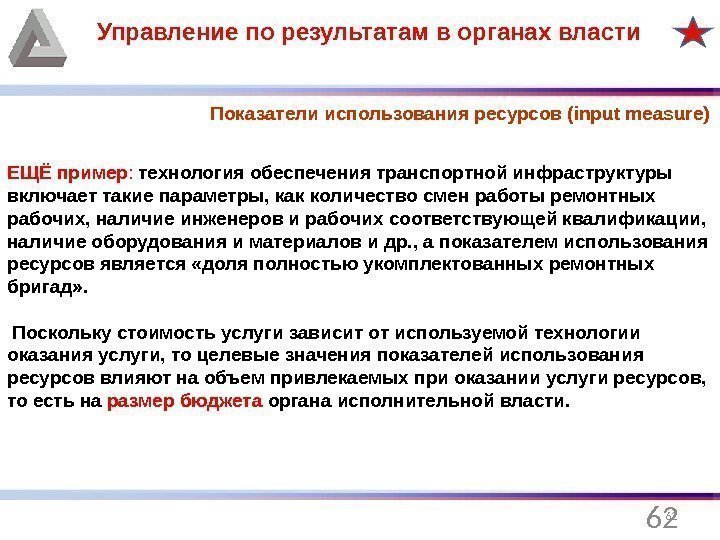 Управление по результатам в органах власти

Показатели использования ресурсов (input measure)

ЕЩЁ пример: технология обеспечения транспортной инфраструктуры включает такие параметры, как количество смен работы ремонтных рабочих, наличие инженеров и рабочих соответствующей квалификации, наличие оборудования и материалов и др., а показателем использования ресурсов является «доля полностью укомплектованных ремонтных бригад».

Поскольку стоимость услуги зависит от используемой технологии оказания услуги, то целевые значения показателей использования ресурсов влияют на объем привлекаемых при оказании услуги ресурсов, то есть на размер бюджета органа исполнительной власти.

62